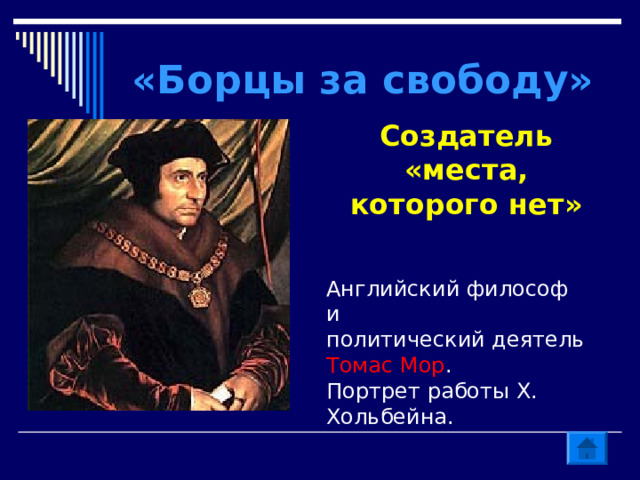 «Борцы за свободу»

Создатель «места, которого нет»

Английский философ и политический деятель Томас Мор. Портрет работы Х. Хольбейна.